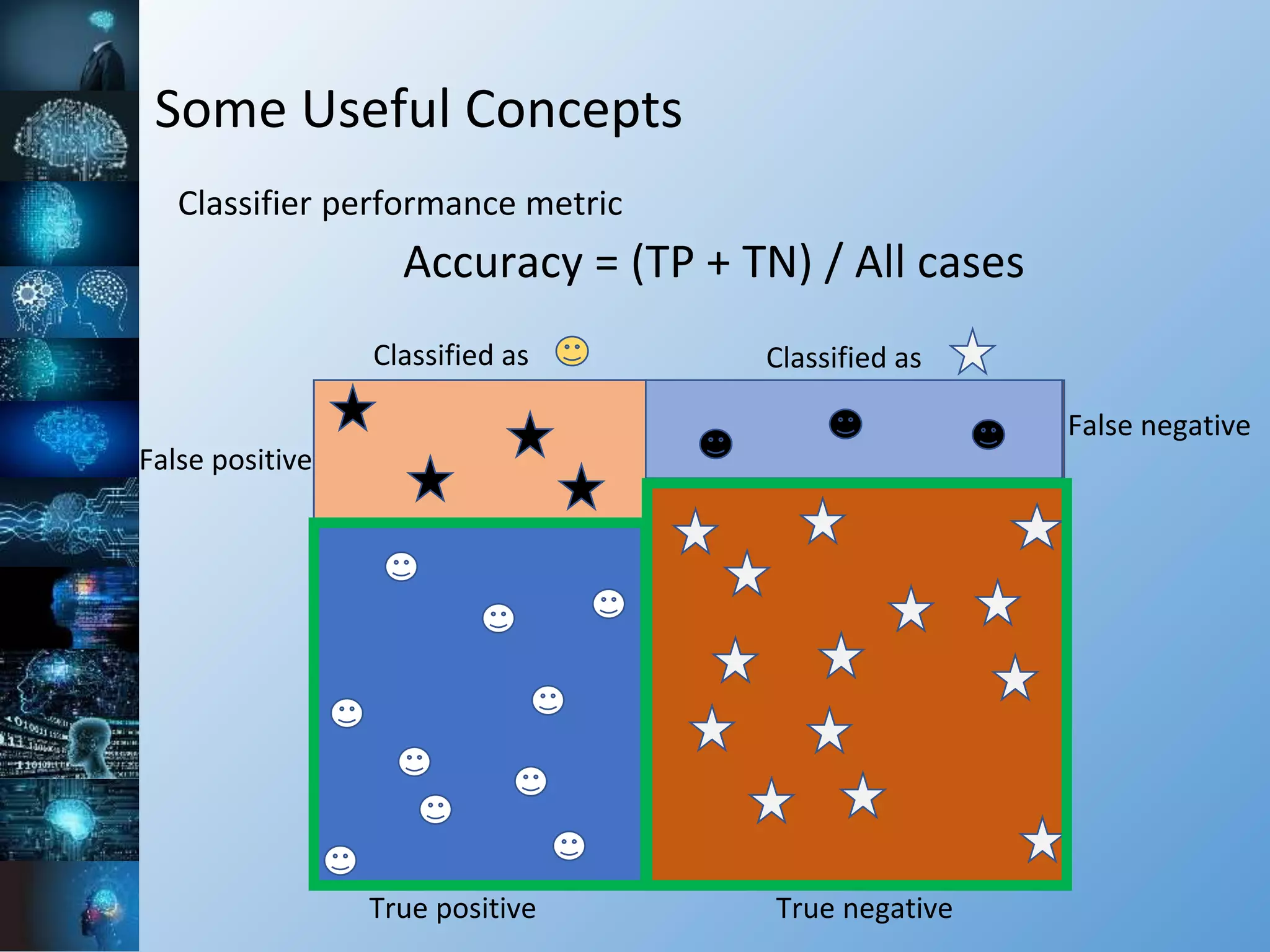 Some Useful Concepts

Classifier performance metric

Accuracy = (TP + TN) / All cases

Classified as

Classified as

False positive

False negative

True positive

True negative